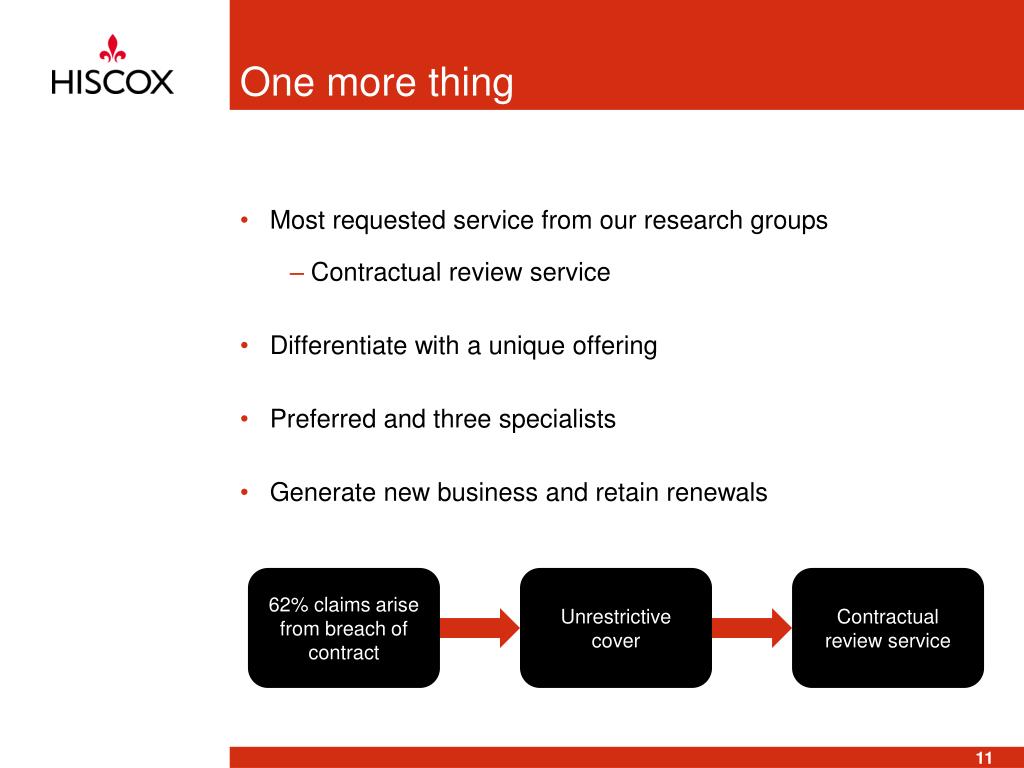 HISCOX

One more thing

• Most requested service from our research groups

– Contractual review service

• Differentiate with a unique offering

• Preferred and three specialists

• Generate new business and retain renewals

62% claims arise from breach of contract

Unrestrictive cover

Contractual review service

11